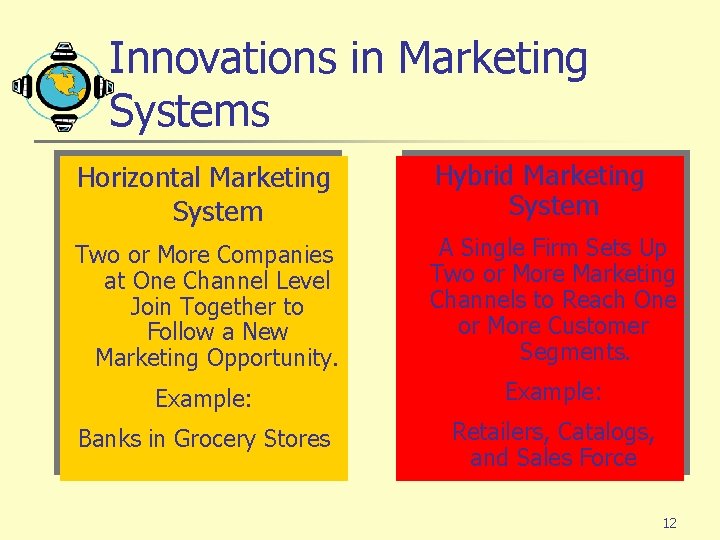 Innovations in Marketing Systems

Horizontal Marketing System

Two or More Companies at One Channel Level Join Together to Follow a New Marketing Opportunity.

Example:

Banks in Grocery Stores

Hybrid Marketing System

A Single Firm Sets Up Two or More Marketing Channels to Reach One or More Customer Segments.

Example:

Retailers, Catalogs, and Sales Force

12